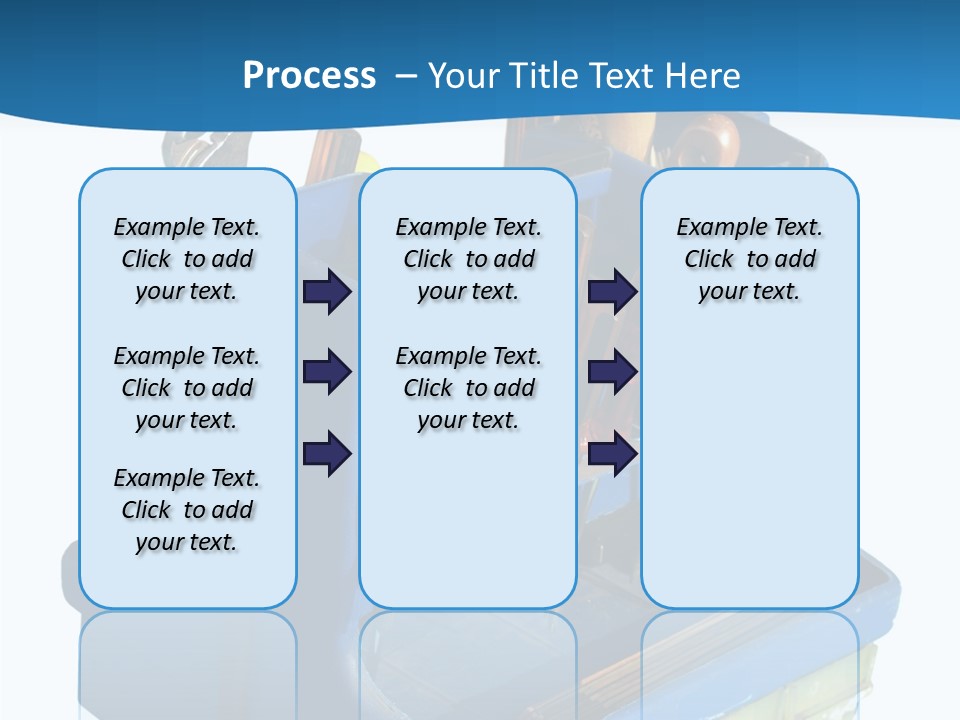 Process – Your Title Text Here

Example Text. Click to add your text.

Example Text. Click to add your text.

Example Text. Click to add your text.

Example Text. Click to add your text.

Example Text. Click to add your text.

Example Text. Click to add your text.